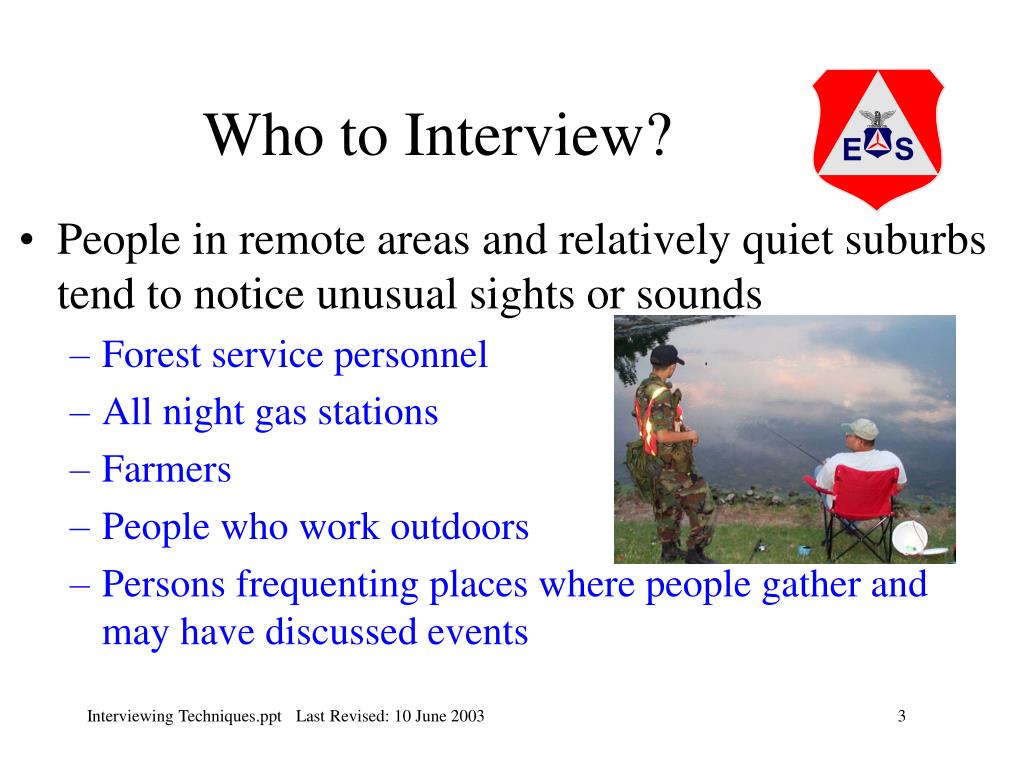 Who to Interview?

E S

• People in remote areas and relatively quiet suburbs tend to notice unusual sights or sounds
– Forest service personnel
– All night gas stations
– Farmers
– People who work outdoors
– Persons frequenting places where people gather and may have discussed events

Interviewing Techniques.ppt Last Revised: 10 June 2003

3